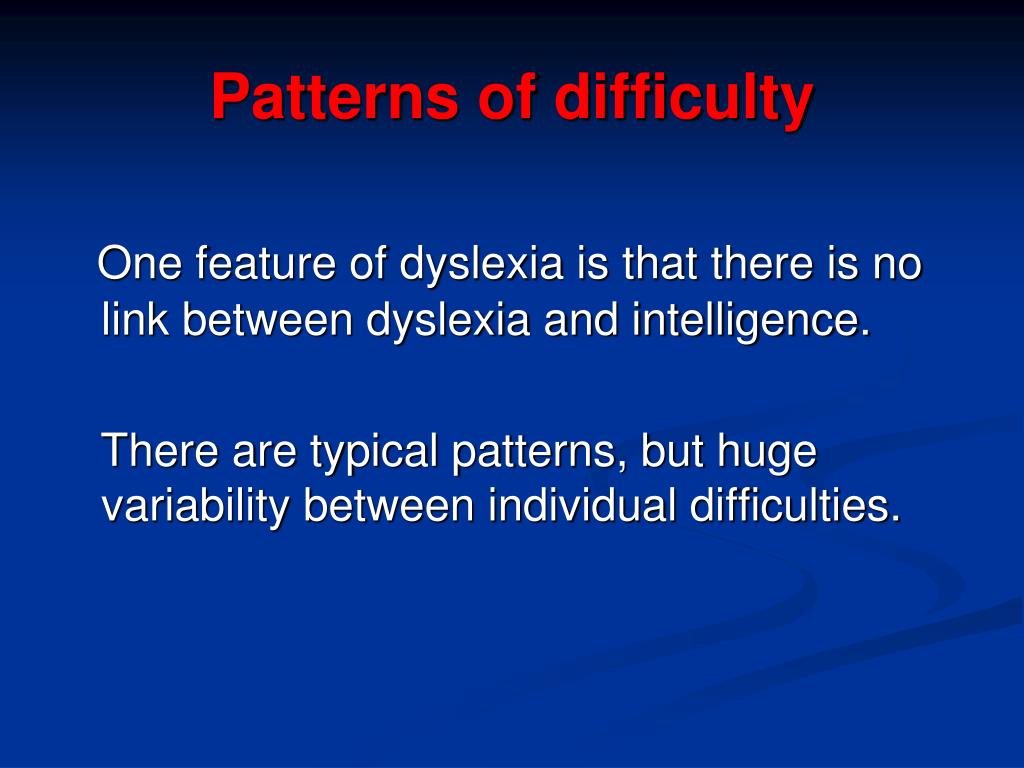 Patterns of difficulty

One feature of dyslexia is that there is no link between dyslexia and intelligence.

There are typical patterns, but huge variability between individual difficulties.